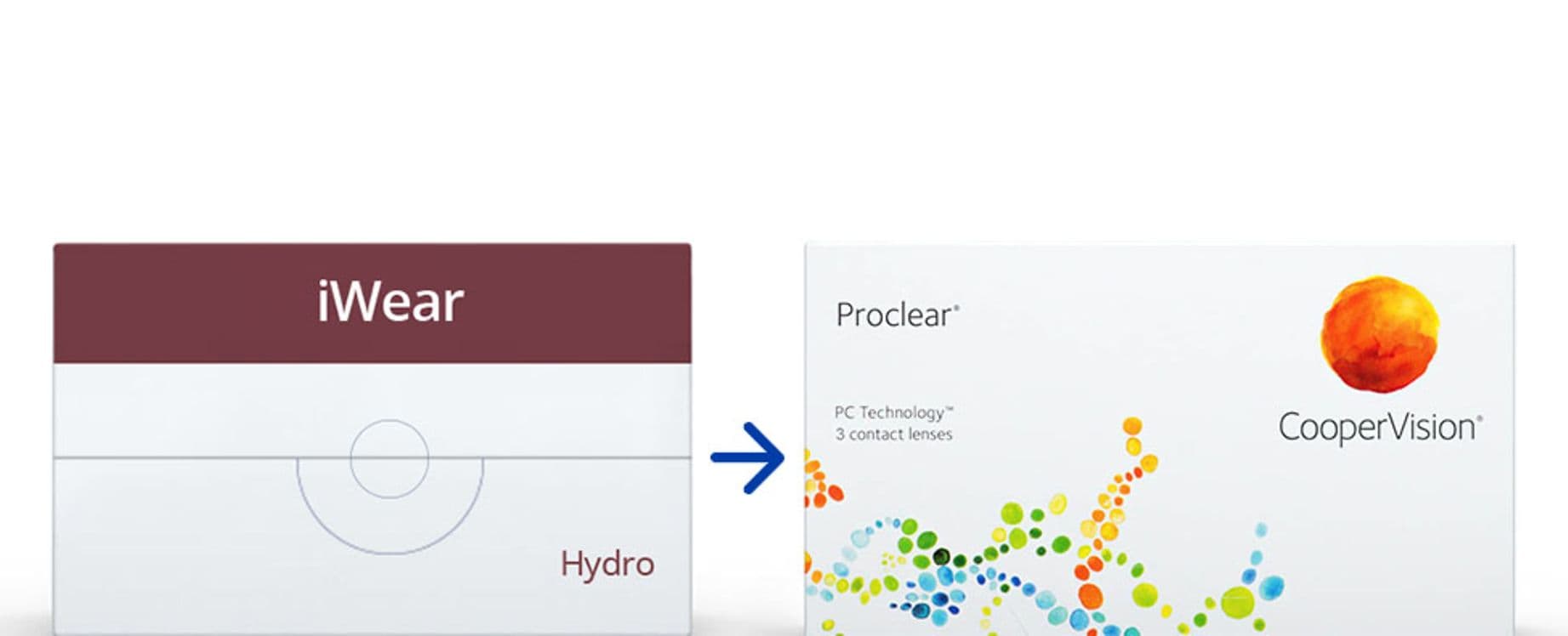 iWear

Hydro

Proclear®

PC Technology™
3 contact lenses

CooperVision®